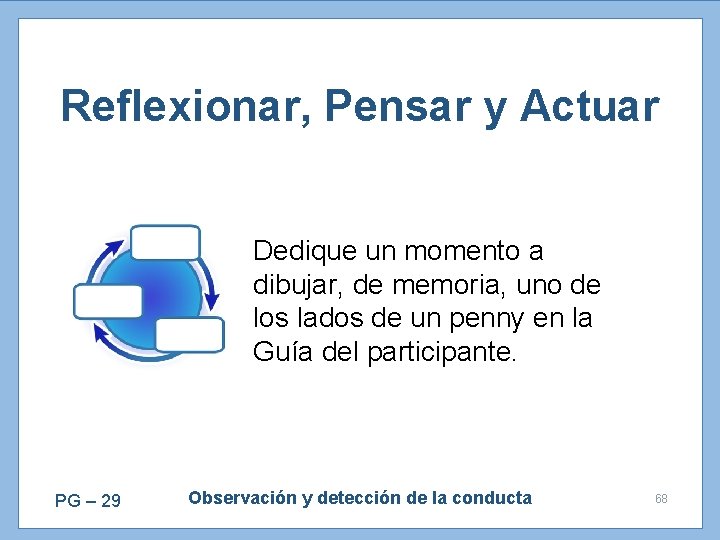 Reflexionar, Pensar y Actuar

Dedique un momento a dibujar, de memoria, uno de los lados de un penny en la Guía del participante.

PG – 29

Observación y detección de la conducta

68